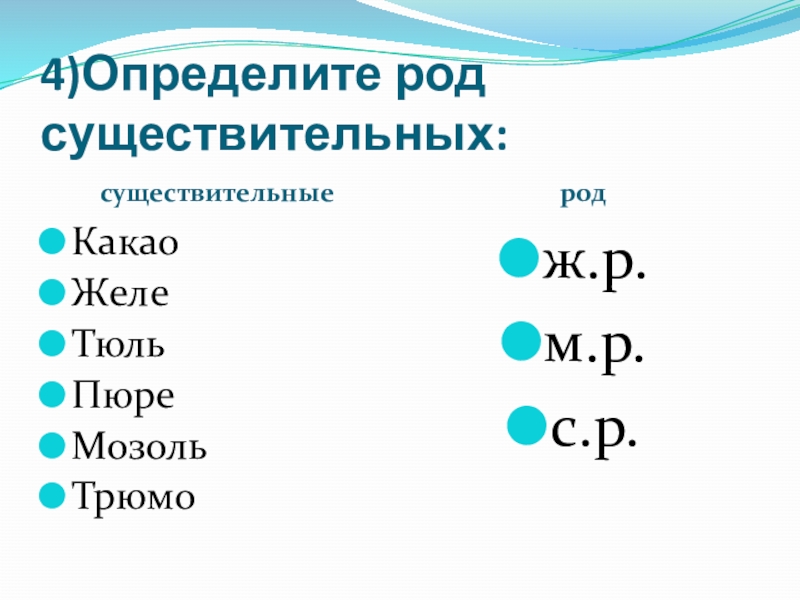 4)Определите род существительных:

существительные

Какао
Желе
Тюль
Пюре
Мозоль
Трюмо

род

ж.р.
м.р.
с.р.